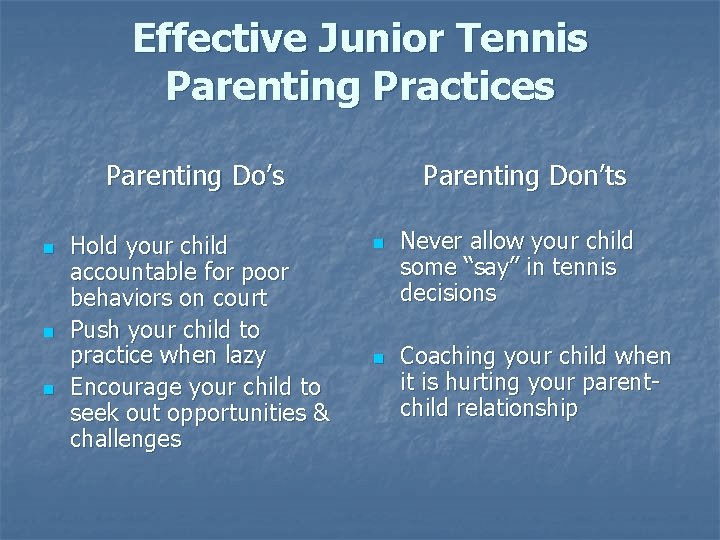 Effective Junior Tennis Parenting Practices

Parenting Do's

- Hold your child accountable for poor behaviors on court
- Push your child to practice when lazy
- Encourage your child to seek out opportunities & challenges

Parenting Don'ts

- Never allow your child some "say" in tennis decisions
- Coaching your child when it is hurting your parent-child relationship